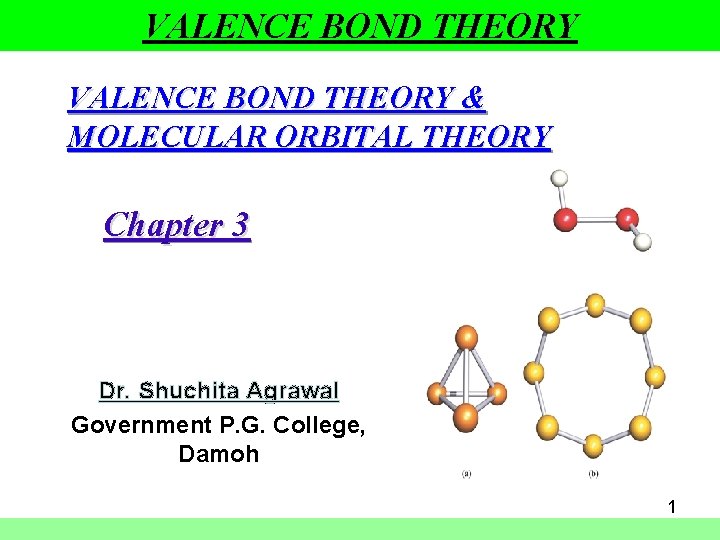 VALENCE BOND THEORY

VALENCE BOND THEORY & MOLECULAR ORBITAL THEORY

Chapter 3

Dr. Shuchita Agrawal

Government P.G. College, Damoh

(a)

(b)

1